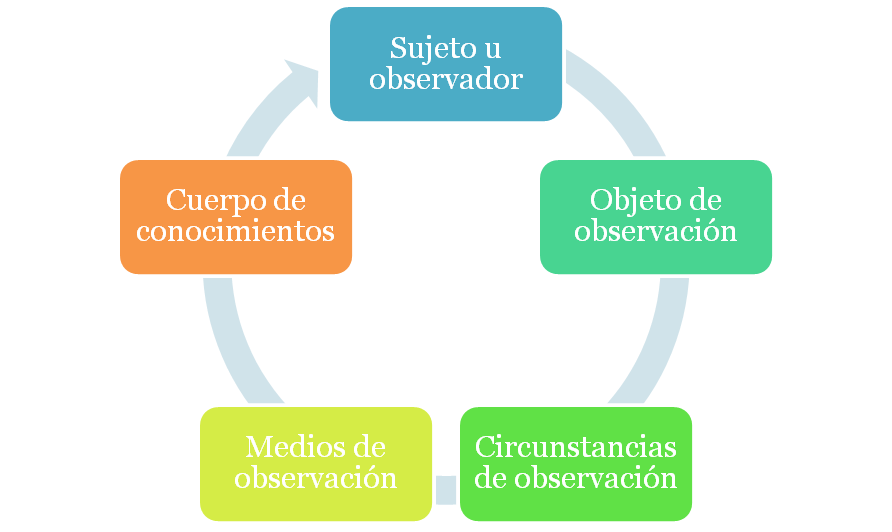 Sujeto u observador

Objeto de observación

Circunstancias de observación

Medios de observación

Cuerpo de conocimientos